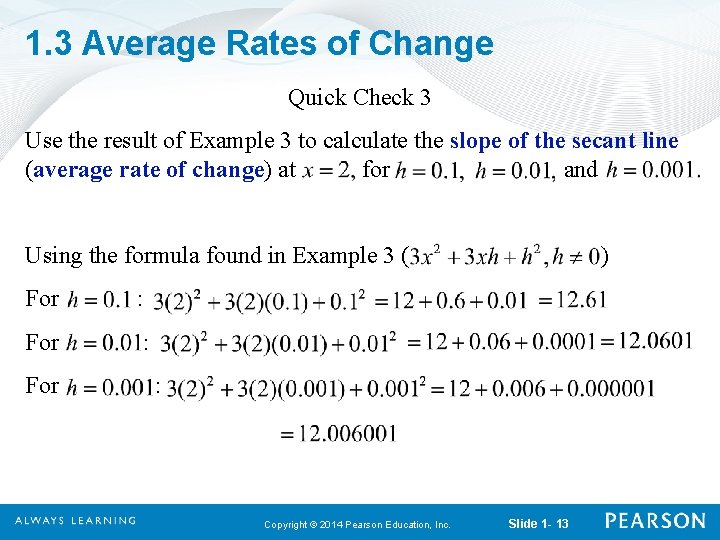 1.3 Average Rates of Change

Quick Check 3

Use the result of Example 3 to calculate the slope of the secant line (average rate of change) at $x = 2$, for $h = 0.1$, $h = 0.01$, and $h = 0.001$.

Using the formula found in Example 3 $(3x^2 + 3xh + h^2, h \neq 0)$

For $h = 0.1$ : $3(2)^2 + 3(2)(0.1) + 0.1^2 = 12 + 0.6 + 0.01 = 12.61$

For $h = 0.01$: $3(2)^2 + 3(2)(0.01) + 0.01^2 = 12 + 0.06 + 0.0001 = 12.0601$

For $h = 0.001$: $3(2)^2 + 3(2)(0.001) + 0.001^2 = 12 + 0.006 + 0.000001$

$= 12.006001$

ALWAYS LEARNING Copyright © 2014 Pearson Education, Inc. Slide 1- 13 PEARSON